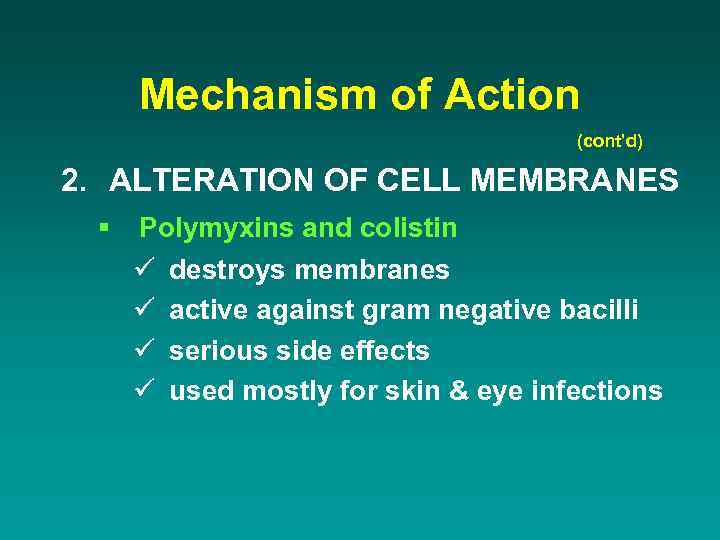 Mechanism of Action

(cont'd)

2. ALTERATION OF CELL MEMBRANES

▪ Polymyxins and colistin

✓ destroys membranes

✓ active against gram negative bacilli

✓ serious side effects

✓ used mostly for skin & eye infections